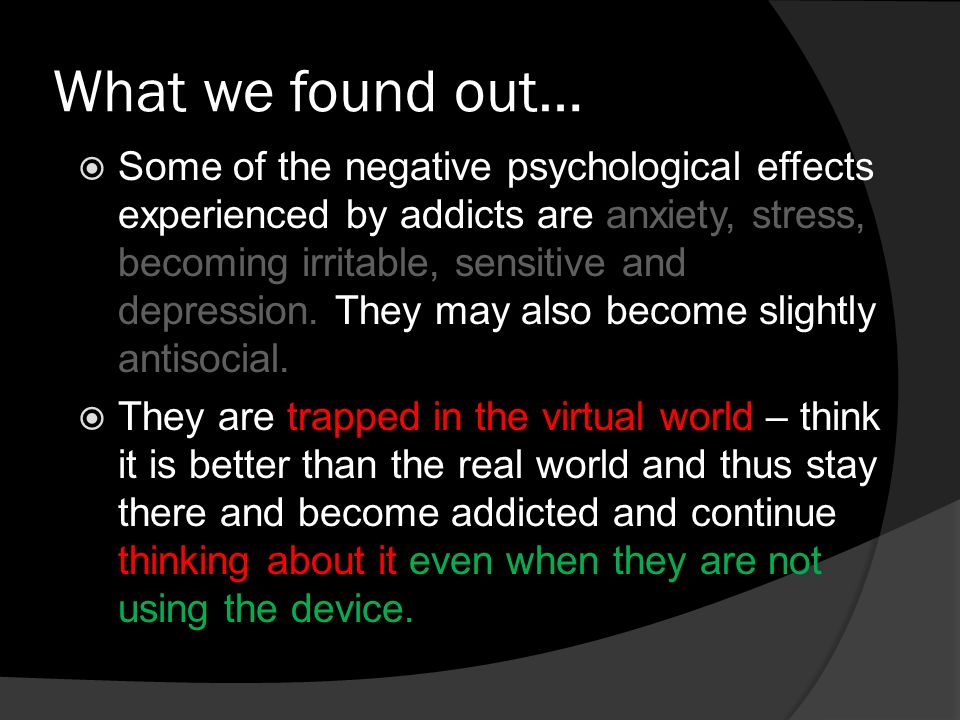 What we found out…

Some of the negative psychological effects experienced by addicts are anxiety, stress, becoming irritable, sensitive and depression. They may also become slightly antisocial.

They are trapped in the virtual world – think it is better than the real world and thus stay there and become addicted and continue thinking about it even when they are not using the device.